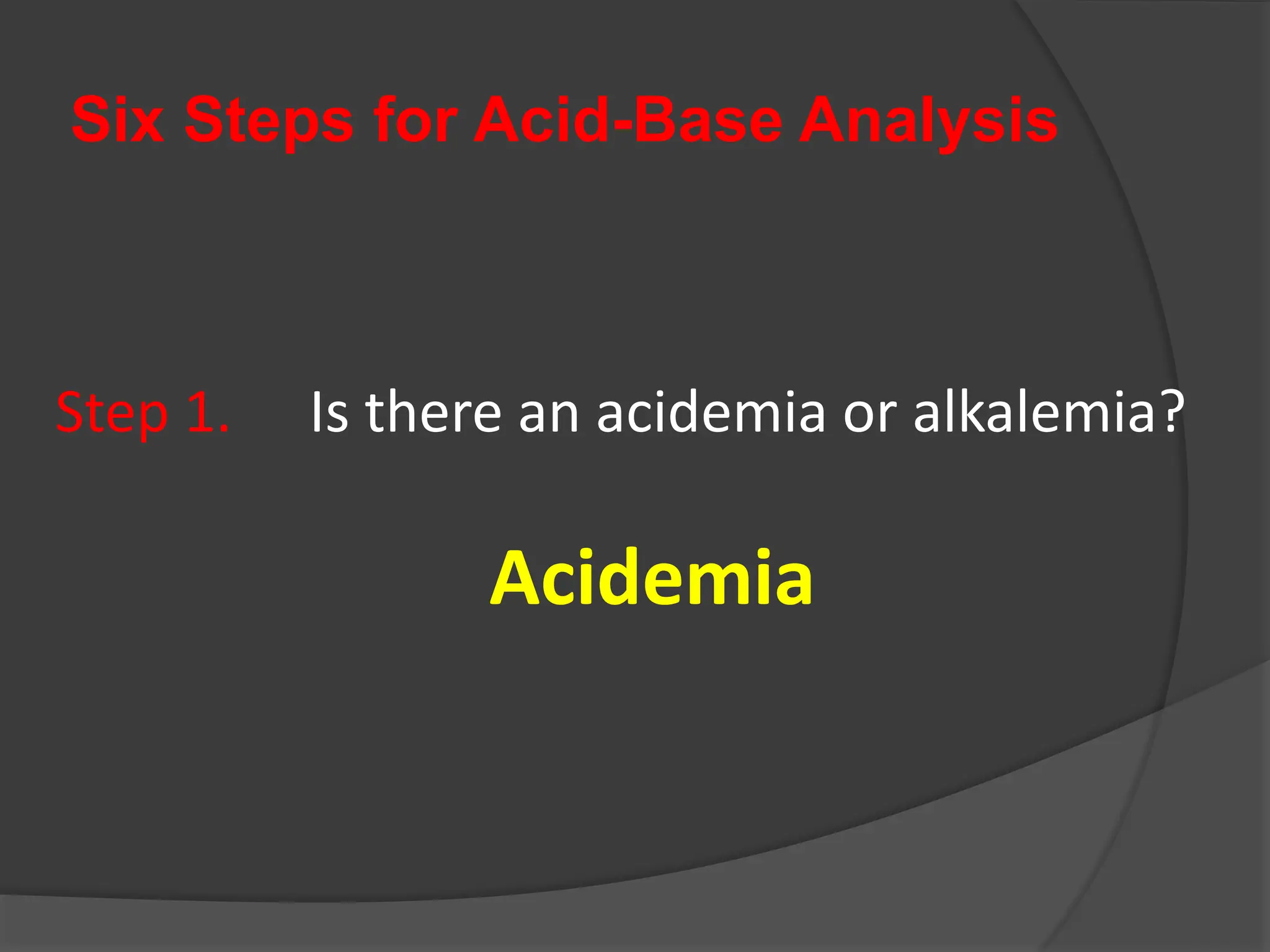 Six Steps for Acid-Base Analysis

Step 1. Is there an acidemia or alkalemia?

Acidemia